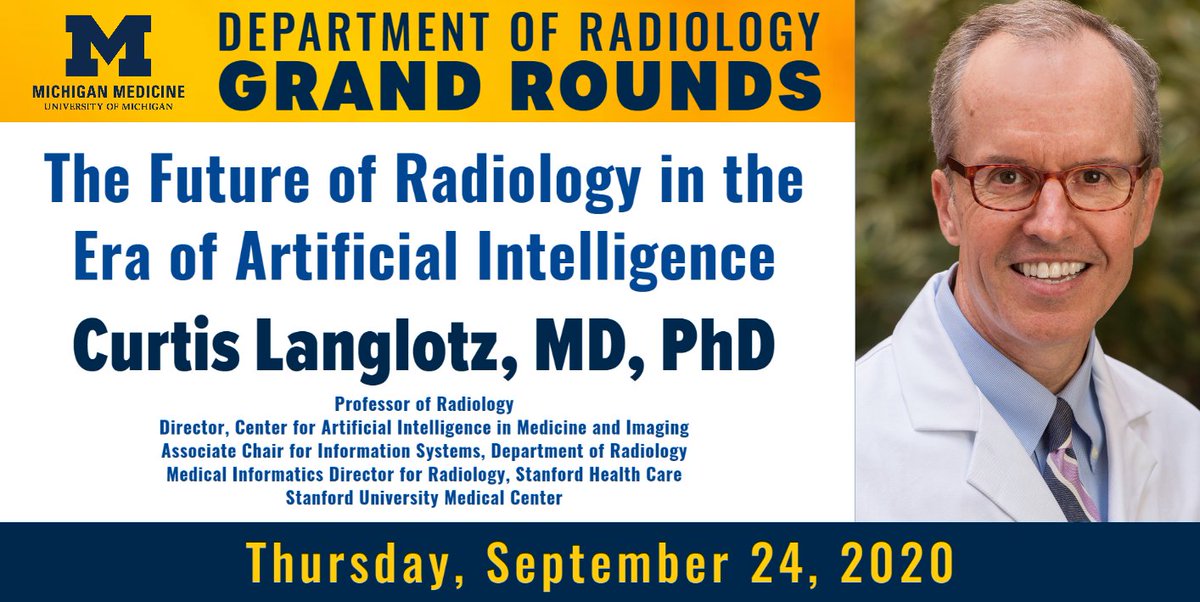 M
MICHIGAN MEDICINE
UNIVERSITY OF MICHIGAN

DEPARTMENT OF RADIOLOGY
GRAND ROUNDS

The Future of Radiology in the Era of Artificial Intelligence

Curtis Langlotz, MD, PhD

Professor of Radiology
Director, Center for Artificial Intelligence in Medicine and Imaging
Associate Chair for Information Systems, Department of Radiology
Medical Informatics Director for Radiology, Stanford Health Care
Stanford University Medical Center

Thursday, September 24, 2020